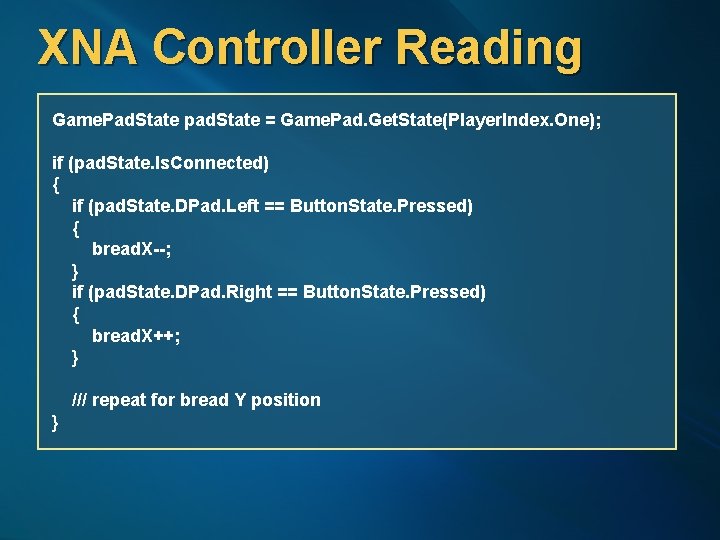 XNA Controller Reading

GamePadState padState = GamePad.GetState(PlayerIndex.One);

if (padState.IsConnected)
{
    if (padState.DPad.Left == ButtonState.Pressed)
    {
        breadX--;
    }
    if (padState.DPad.Right == ButtonState.Pressed)
    {
        breadX++;
    }

    /// repeat for bread Y position
}